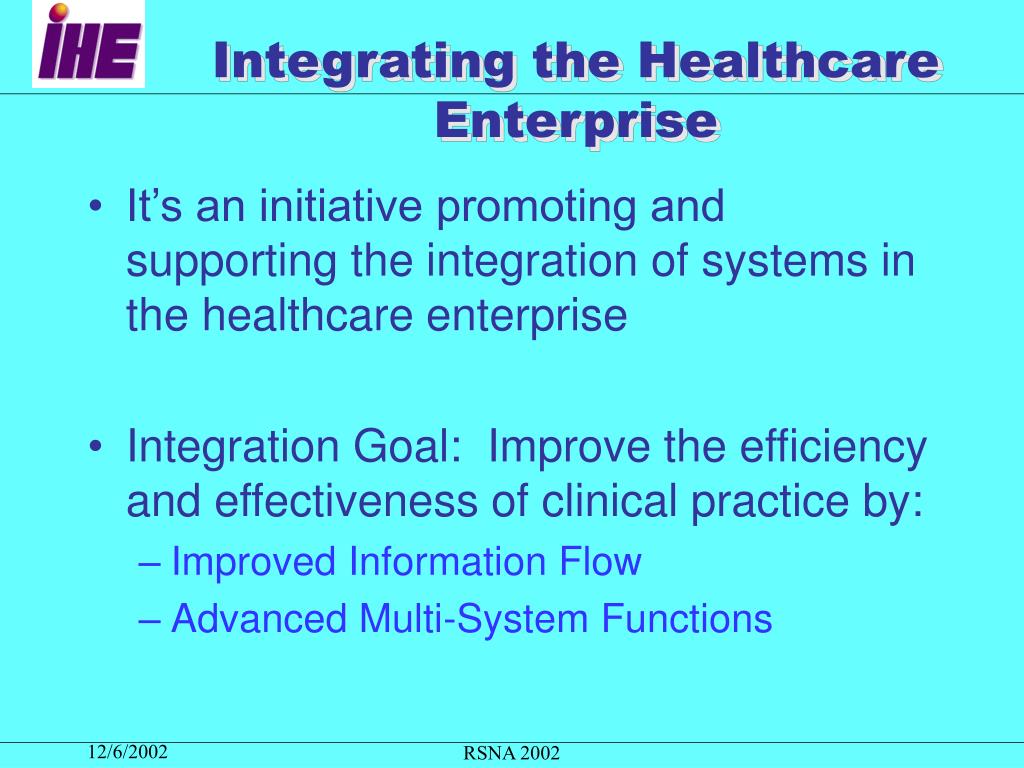 IHE

Integrating the Healthcare Enterprise

• It’s an initiative promoting and supporting the integration of systems in the healthcare enterprise

• Integration Goal: Improve the efficiency and effectiveness of clinical practice by:
– Improved Information Flow
– Advanced Multi-System Functions

12/6/2002

RSNA 2002